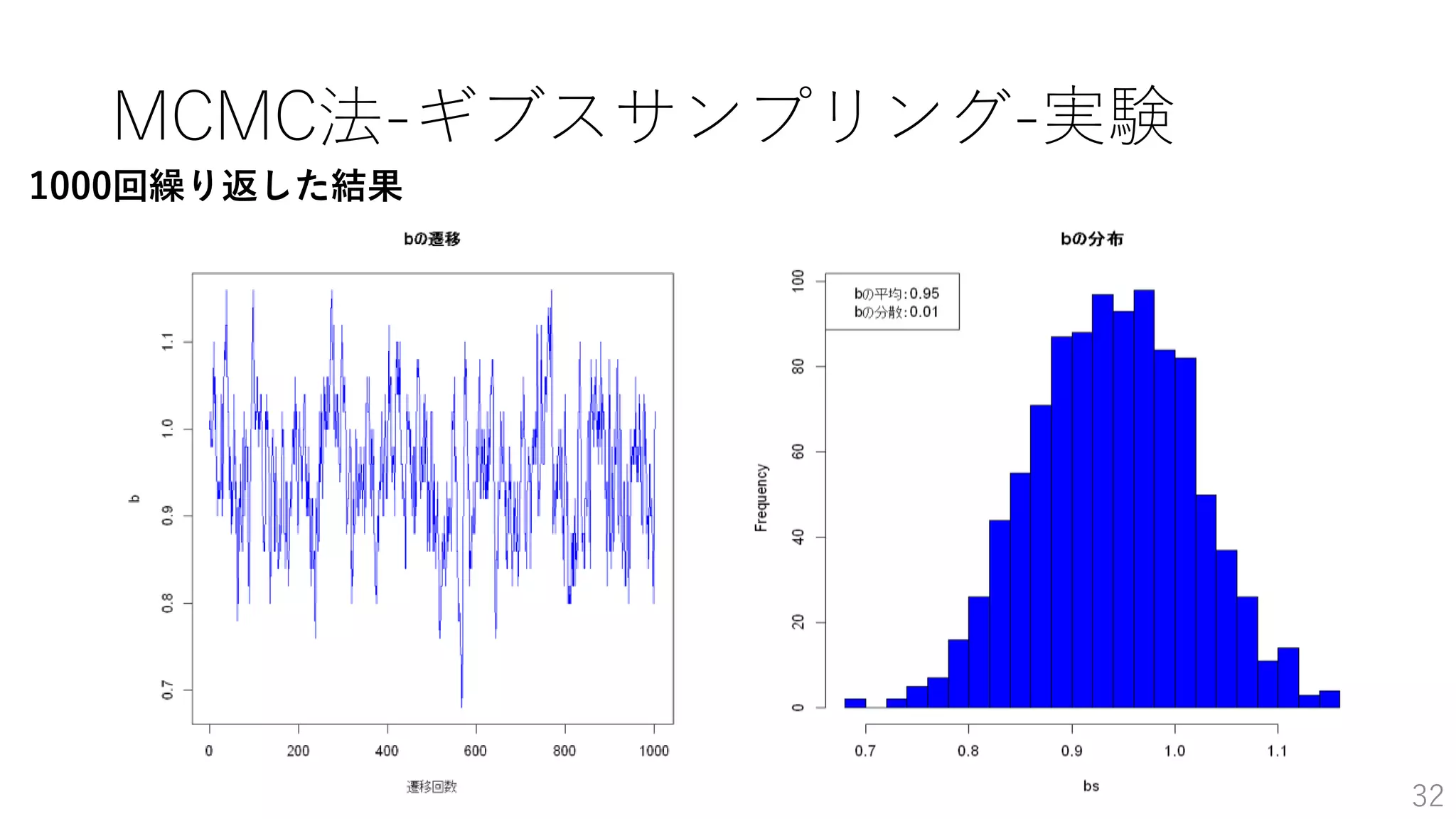 MCMC法-ギブスサンプリング-実験

1000回繰り返した結果

bの遷移

b

1.1
1.0
0.9
0.8
0.7

0
200
400
600
800
1000

遷移回数

bの分布

bの平均:0.95
bの分散:0.01

Frequency

100
80
60
40
20
0

0.7
0.8
0.9
1.0
1.1

bs

32